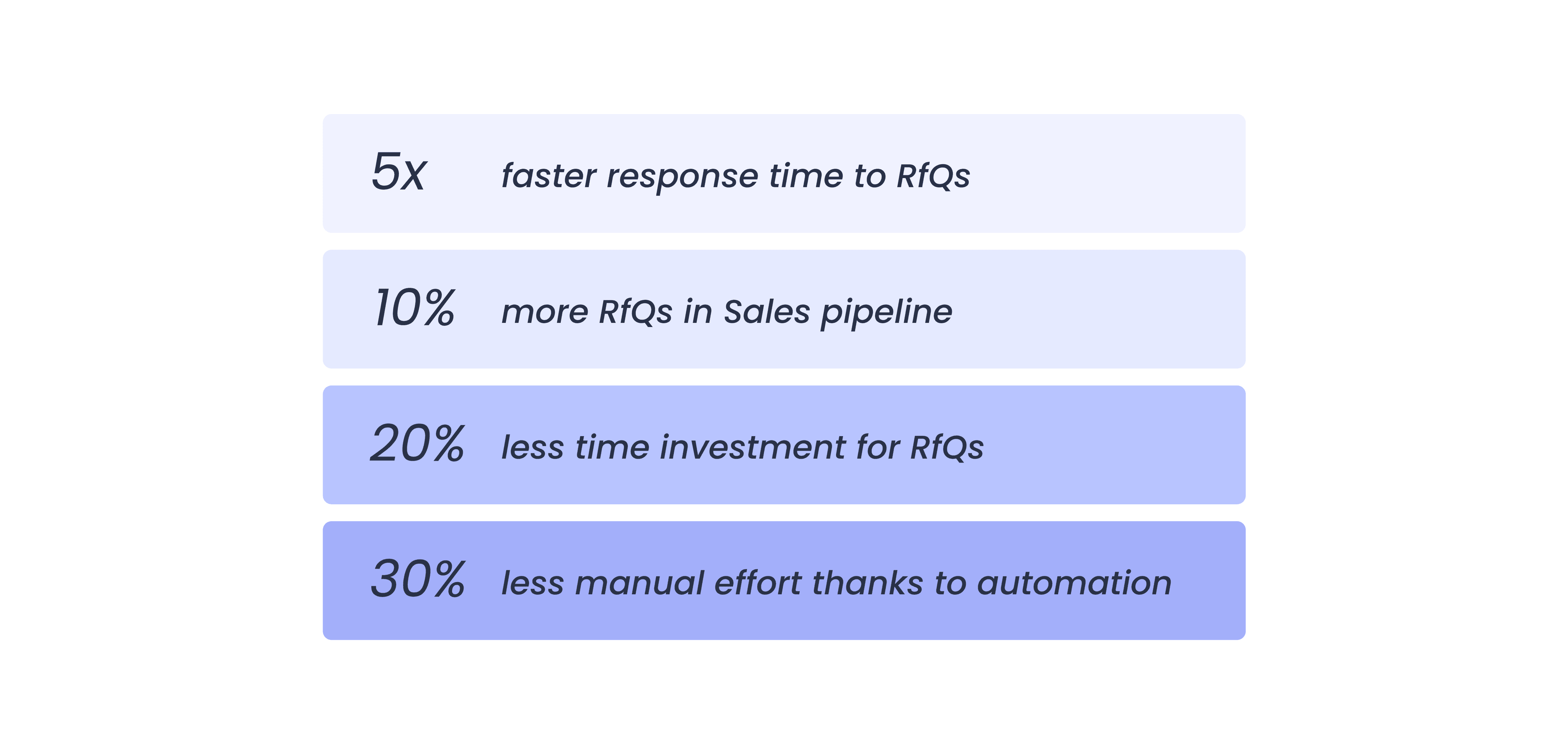 5x faster response time to RfQs

10% more RfQs in Sales pipeline

20% less time investment for RfQs

30% less manual effort thanks to automation